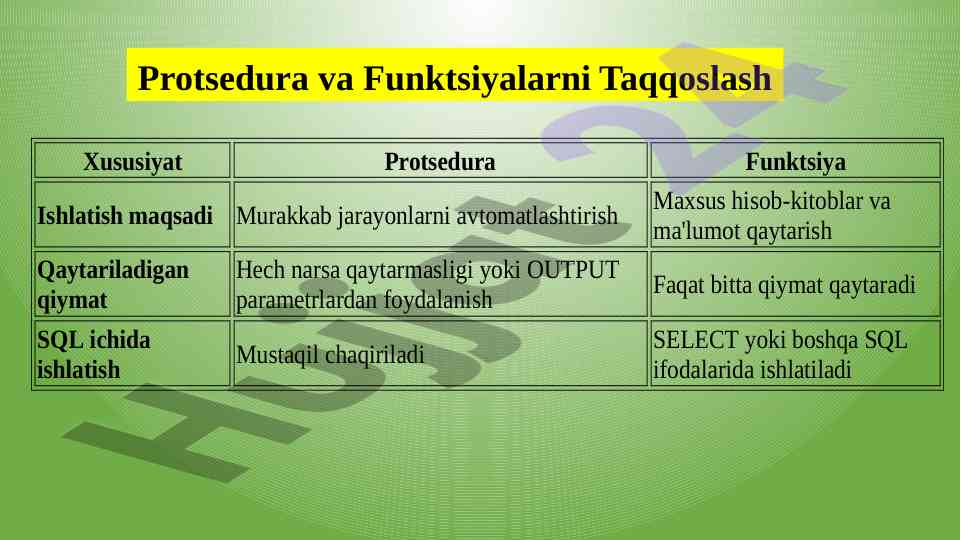 Protsedura va Funktsiyalarni Taqqoslash

| Xususiyat | Protsedura | Funktsiya |
|---|---|---|
| Ishlatish maqsadi | Murakkab jarayonlarni avtomatlashtirish | Maxsus hisob-kitoblar va ma'lumot qaytarish |
| Qaytariladigan qiymat | Hech narsa qaytarmasligi yoki OUTPUT parametrlardan foydalanish | Faqat bitta qiymat qaytaradi |
| SQL ichida ishlatish | Mustaqil chaqiriladi | SELECT yoki boshqa SQL ifodalarida ishlatiladi |

Hujjat24